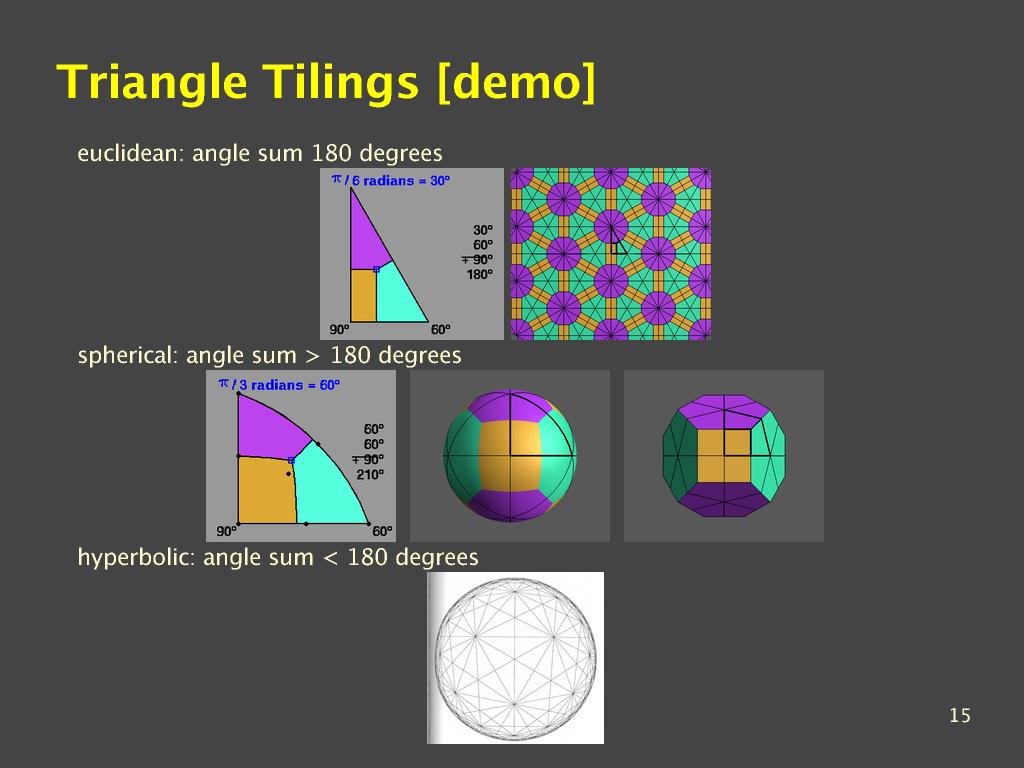 Triangle Tilings [demo]

euclidean: angle sum 180 degrees

$\pi$ / 6 radians = 30°

30°
60°
+ 90°
180°

90°
60°

spherical: angle sum > 180 degrees

$\pi$ / 3 radians = 60°

60°
60°
+ 90°
210°

90°
60°

hyperbolic: angle sum < 180 degrees

15